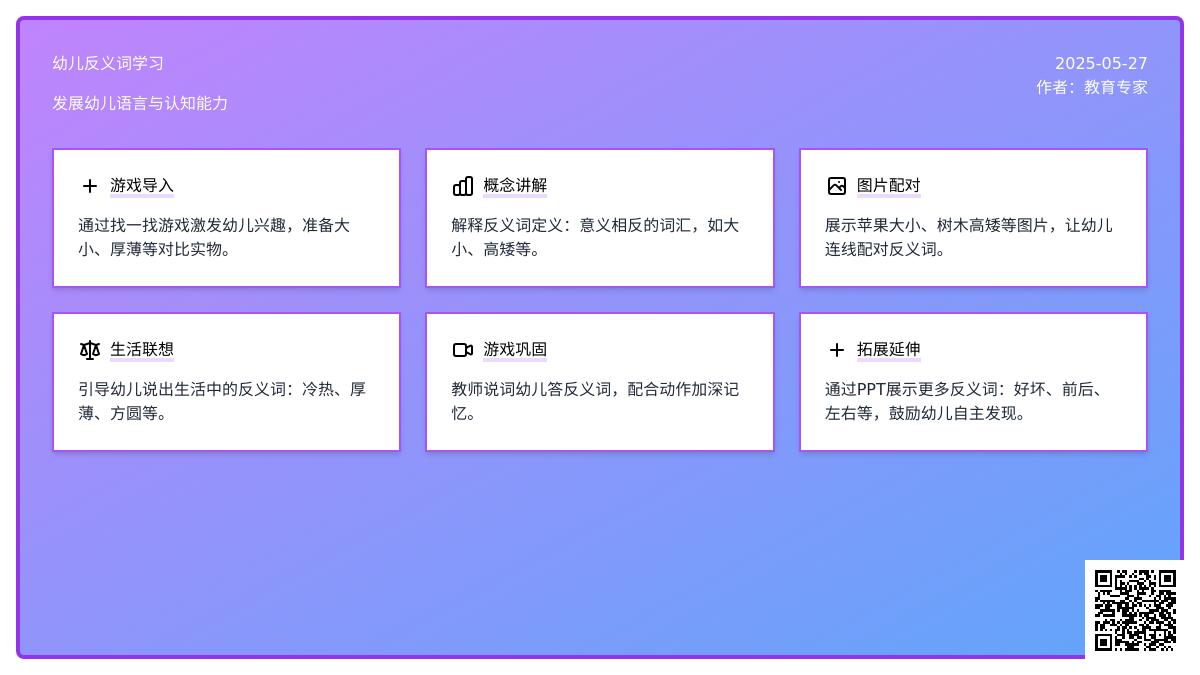 幼儿反义词学习

发展幼儿语言与认知能力

2025-05-27
作者：教育专家

游戏导入

通过找一找游戏激发幼儿兴趣，准备大小、厚薄等对比实物。

概念讲解

解释反义词定义：意义相反的词汇，如大小、高矮等。

图片配对

展示苹果大小、树木高矮等图片，让幼儿连线配对反义词。

生活联想

引导幼儿说出生活中的反义词：冷热、厚薄、方圆等。

游戏巩固

教师说词幼儿答反义词，配合动作加深记忆。

拓展延伸

通过PPT展示更多反义词：好坏、前后、左右等，鼓励幼儿自主发现。